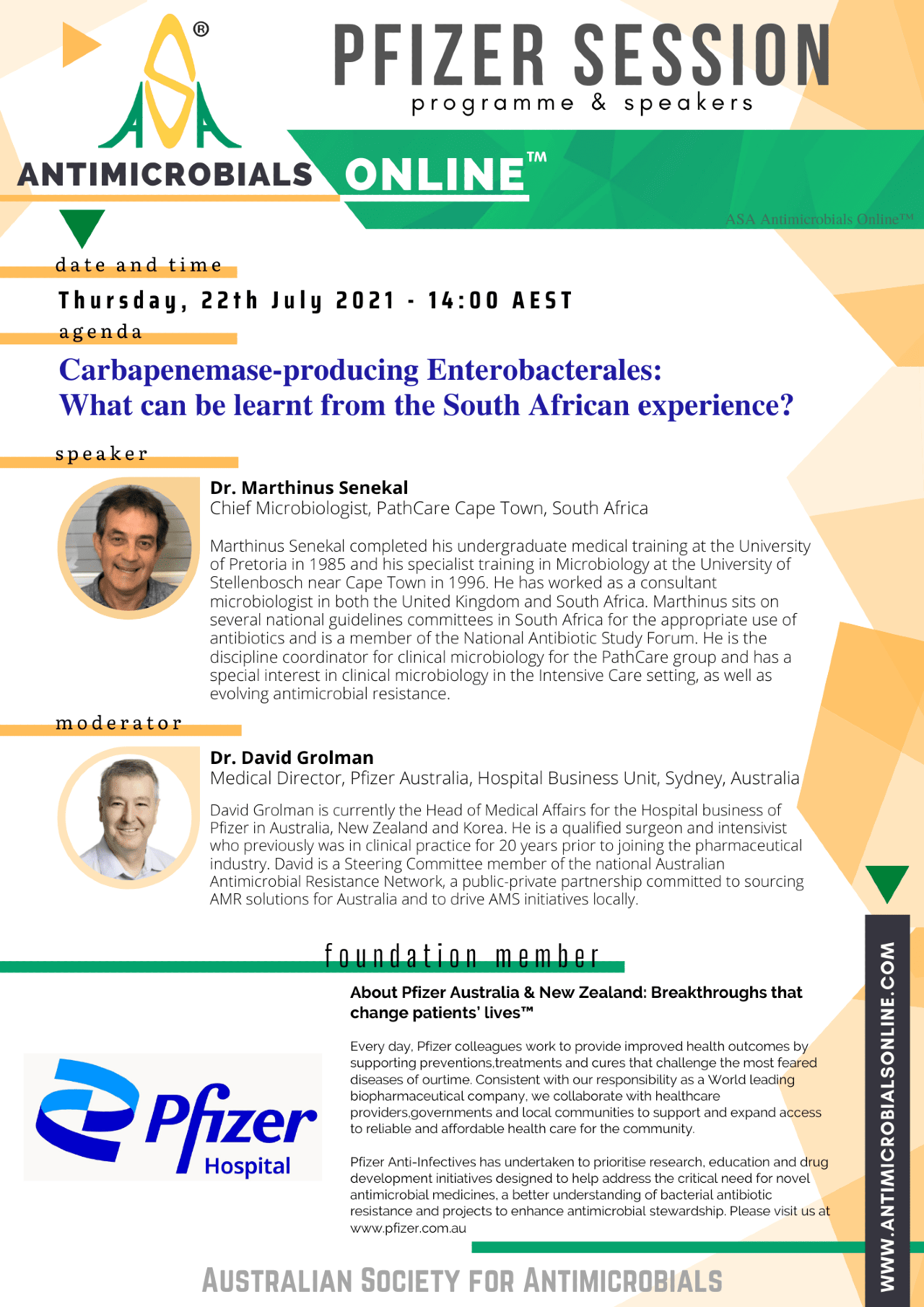 ASA®

ANTIMICROBIALS ONLINE™

PFIZER SESSION
programme & speakers

ASA Antimicrobials Online™

date and time

Thursday, 22th July 2021 - 14:00 AEST

agenda

Carbapenemase-producing Enterobacterales:
What can be learnt from the South African experience?

speaker

Dr. Marthinus Senekal
Chief Microbiologist, PathCare Cape Town, South Africa

Marthinus Senekal completed his undergraduate medical training at the University of Pretoria in 1985 and his specialist training in Microbiology at the University of Stellenbosch near Cape Town in 1996. He has worked as a consultant microbiologist in both the United Kingdom and South Africa. Marthinus sits on several national guidelines committees in South Africa for the appropriate use of antibiotics and is a member of the National Antibiotic Study Forum. He is the discipline coordinator for clinical microbiology for the PathCare group and has a special interest in clinical microbiology in the Intensive Care setting, as well as evolving antimicrobial resistance.

moderator

Dr. David Grolman
Medical Director, Pfizer Australia, Hospital Business Unit, Sydney, Australia

David Grolman is currently the Head of Medical Affairs for the Hospital business of Pfizer in Australia, New Zealand and Korea. He is a qualified surgeon and intensivist who previously was in clinical practice for 20 years prior to joining the pharmaceutical industry. David is a Steering Committee member of the national Australian Antimicrobial Resistance Network, a public-private partnership committed to sourcing AMR solutions for Australia and to drive AMS initiatives locally.

foundation member

Pfizer Hospital

About Pfizer Australia & New Zealand: Breakthroughs that change patients' lives™

Every day, Pfizer colleagues work to provide improved health outcomes by supporting preventions,treatments and cures that challenge the most feared diseases of ourtime. Consistent with our responsibility as a World leading biopharmaceutical company, we collaborate with healthcare providers,governments and local communities to support and expand access to reliable and affordable health care for the community.

Pfizer Anti-Infectives has undertaken to prioritise research, education and drug development initiatives designed to help address the critical need for novel antimicrobial medicines, a better understanding of bacterial antibiotic resistance and projects to enhance antimicrobial stewardship. Please visit us at www.pfizer.com.au

WWW.ANTIMICROBIALSONLINE.COM

AUSTRALIAN SOCIETY FOR ANTIMICROBIALS